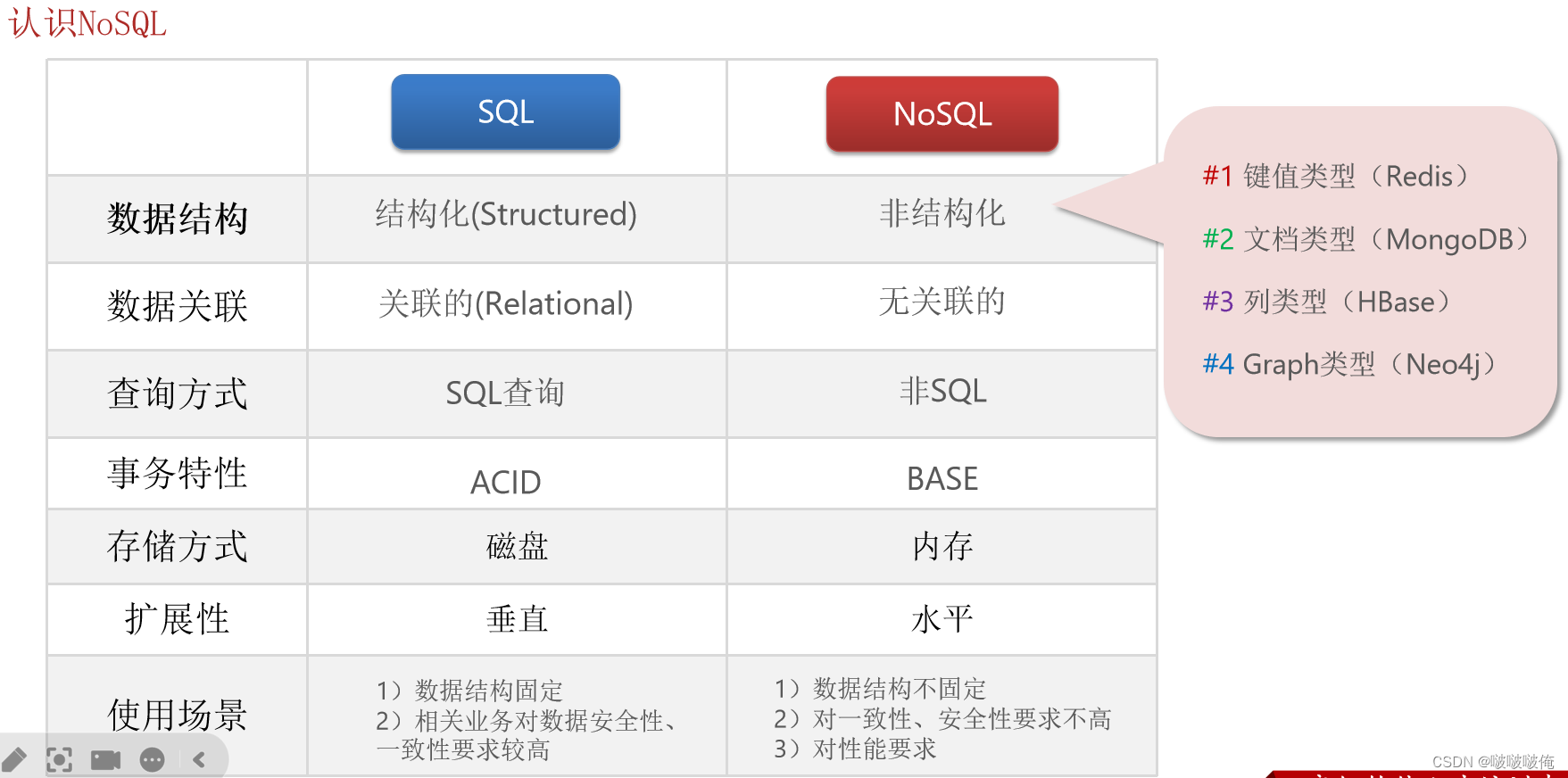 认识NoSQL

| | SQL | NoSQL |
|---|---|---|
| 数据结构 | 结构化(Structured) | 非结构化 |
| 数据关联 | 关联的(Relational) | 无关联的 |
| 查询方式 | SQL查询 | 非SQL |
| 事务特性 | ACID | BASE |
| 存储方式 | 磁盘 | 内存 |
| 扩展性 | 垂直 | 水平 |
| 使用场景 | 1）数据结构固定 2）相关业务对数据安全性、一致性要求较高 | 1）数据结构不固定 2）对一致性、安全性要求不高 3）对性能要求 |

#1 键值类型（Redis）
#2 文档类型（MongoDB）
#3 列类型（HBase）
#4 Graph类型（Neo4j）

CSDN @啵啵啵俺